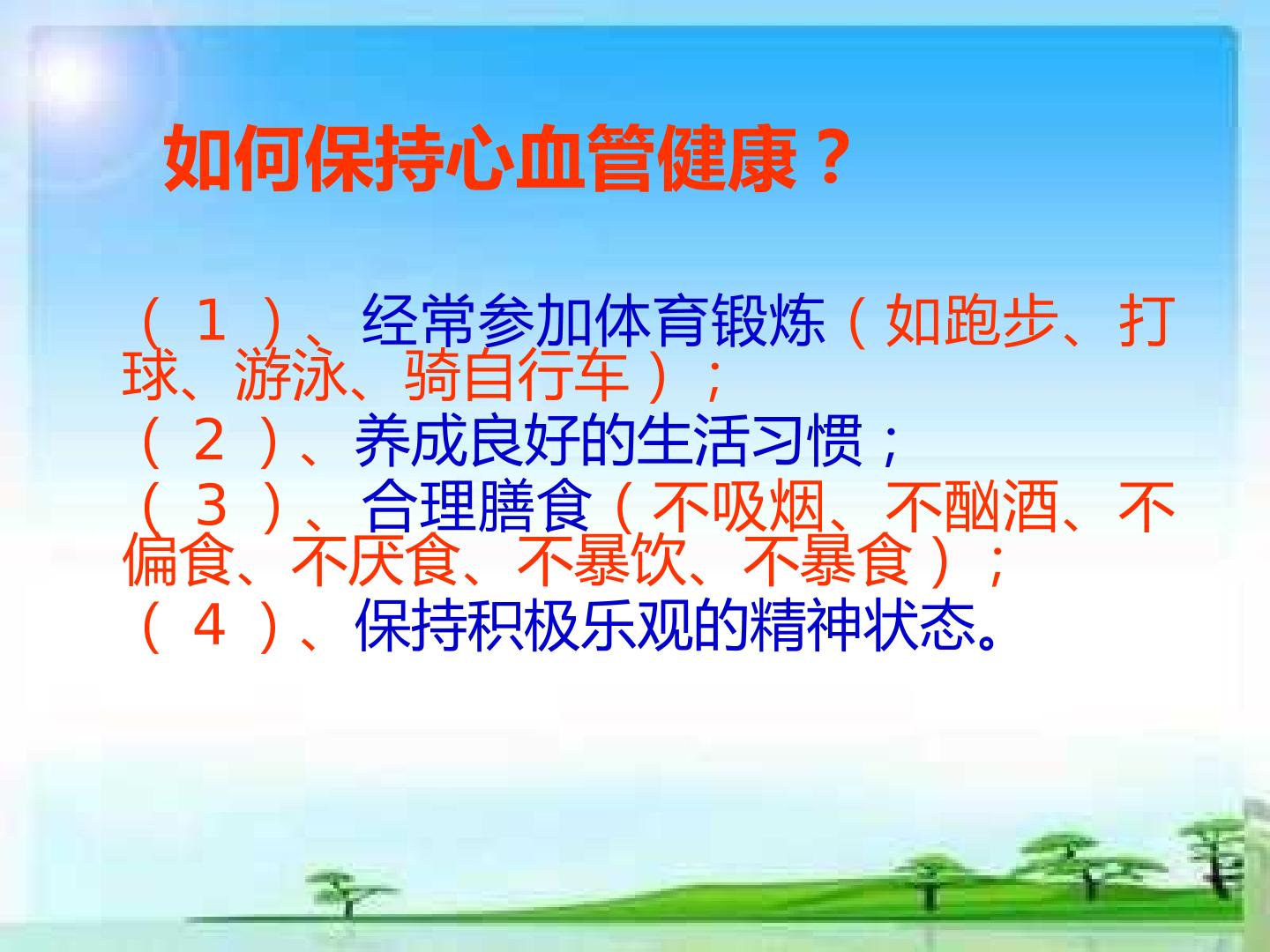 如何保持心血管健康？

（1）、经常参加体育锻炼（如跑步、打球、游泳、骑自行车）；

（2）、养成良好的生活习惯；

（3）、合理膳食（不吸烟、不酗酒、不偏食、不厌食、不暴饮、不暴食）；

（4）、保持积极乐观的精神状态。